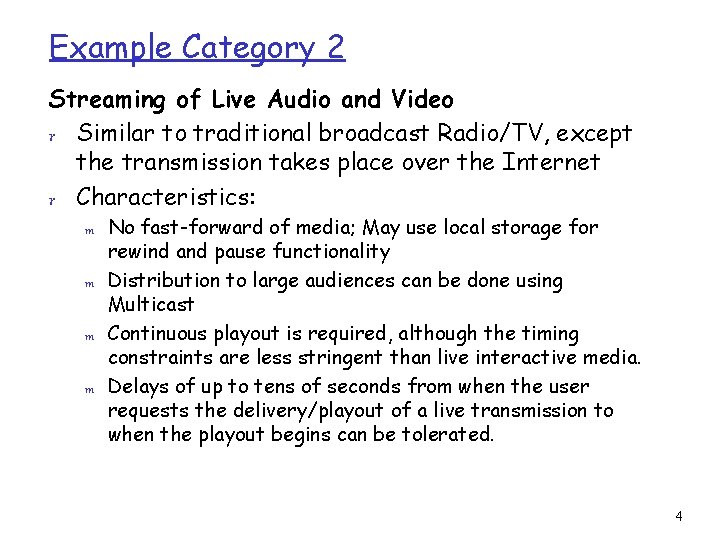 Example Category 2

Streaming of Live Audio and Video

r Similar to traditional broadcast Radio/TV, except the transmission takes place over the Internet

r Characteristics:

m No fast-forward of media; May use local storage for rewind and pause functionality

m Distribution to large audiences can be done using Multicast

m Continuous playout is required, although the timing constraints are less stringent than live interactive media.

m Delays of up to tens of seconds from when the user requests the delivery/playout of a live transmission to when the playout begins can be tolerated.

4